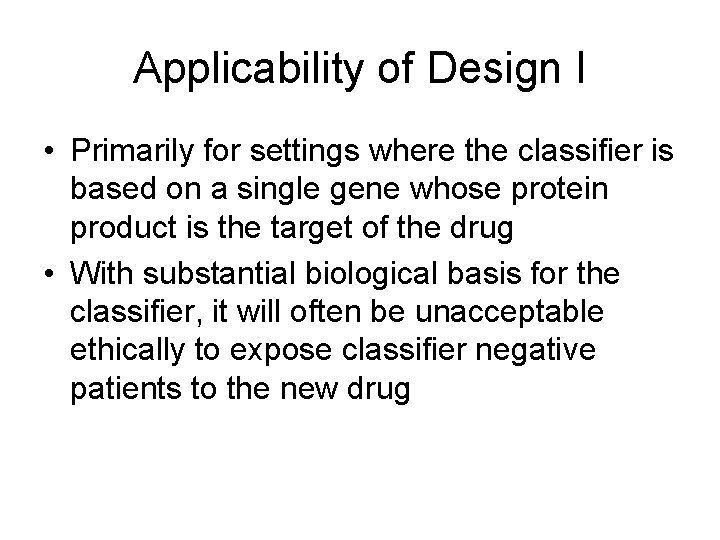 Applicability of Design I

• Primarily for settings where the classifier is based on a single gene whose protein product is the target of the drug

• With substantial biological basis for the classifier, it will often be unacceptable ethically to expose classifier negative patients to the new drug